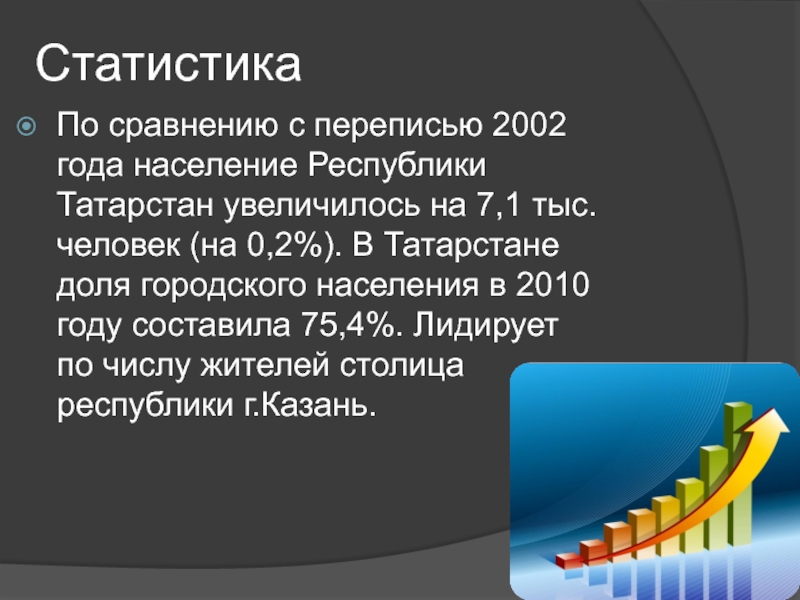 Статистика

По сравнению с переписью 2002 года население Республики Татарстан увеличилось на 7,1 тыс. человек (на 0,2%). В Татарстане доля городского населения в 2010 году составила 75,4%. Лидирует по числу жителей столица республики г.Казань.